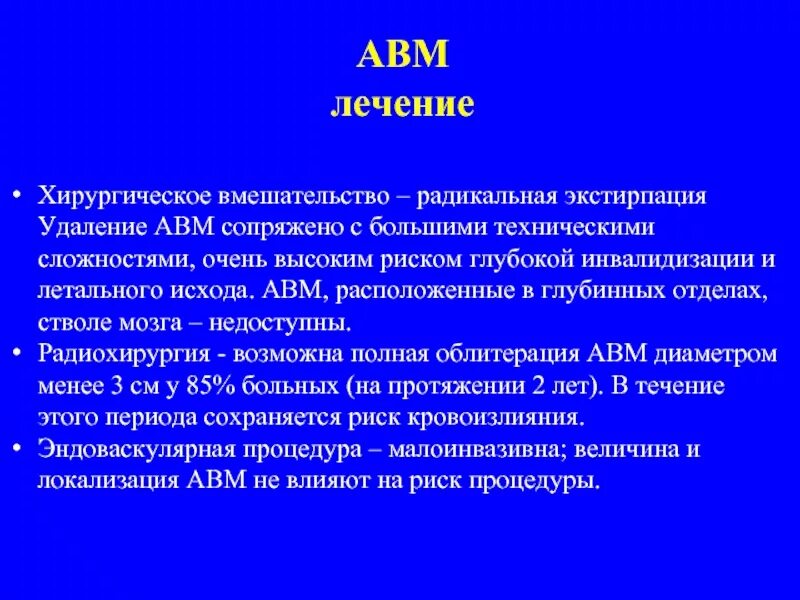 АВМ
лечение

• Хирургическое вмешательство – радикальная экстирпация Удаление АВМ сопряжено с большими техническими сложностями, очень высоким риском глубокой инвалидизации и летального исхода. АВМ, расположенные в глубинных отделах, стволе мозга – недоступны.
• Радиохирургия - возможна полная облитерация АВМ диаметром менее 3 см у 85% больных (на протяжении 2 лет). В течение этого периода сохраняется риск кровоизлияния.
• Эндоваскулярная процедура – малоинвазивна; величина и локализация АВМ не влияют на риск процедуры.